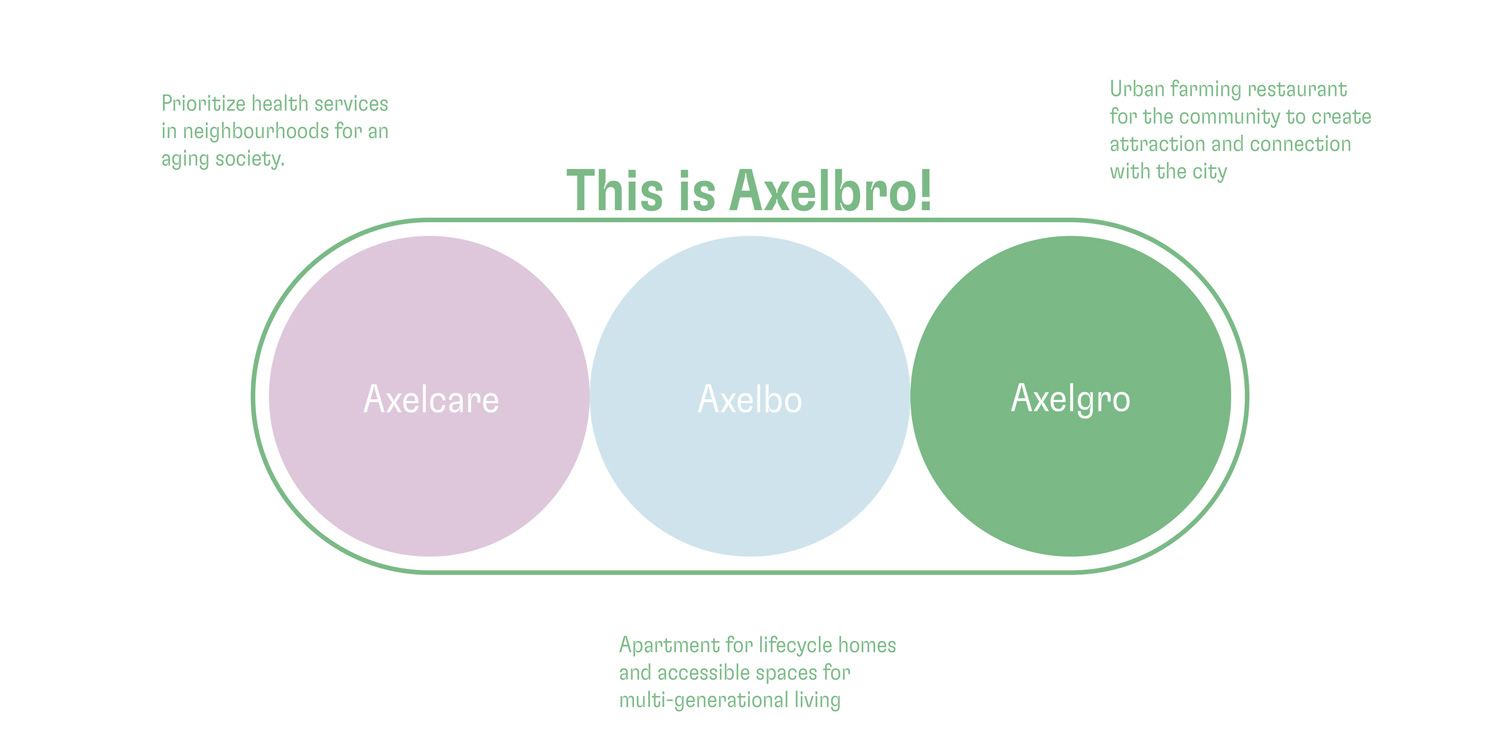 Prioritize health services in neighbourhoods for an aging society.

Urban farming restaurant for the community to create attraction and connection with the city

This is Axelbro!

Axelcare

Axelbo

Axelgro

Apartment for lifecycle homes and accessible spaces for multi-generational living